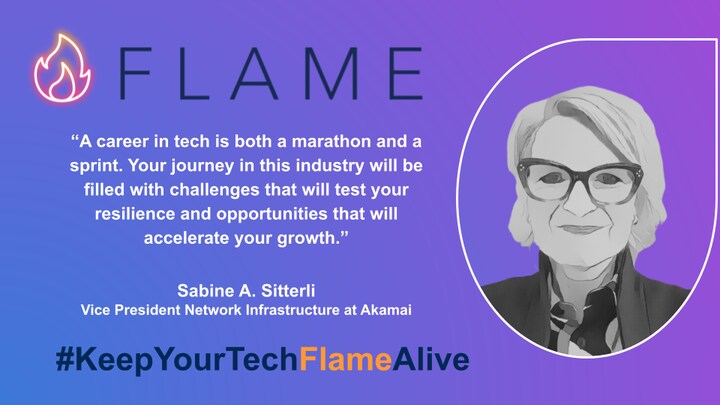 FLAME

“A career in tech is both a marathon and a sprint. Your journey in this industry will be filled with challenges that will test your resilience and opportunities that will accelerate your growth.”

Sabine A. Sitterli
Vice President Network Infrastructure at Akamai

#KeepYourTechFlameAlive